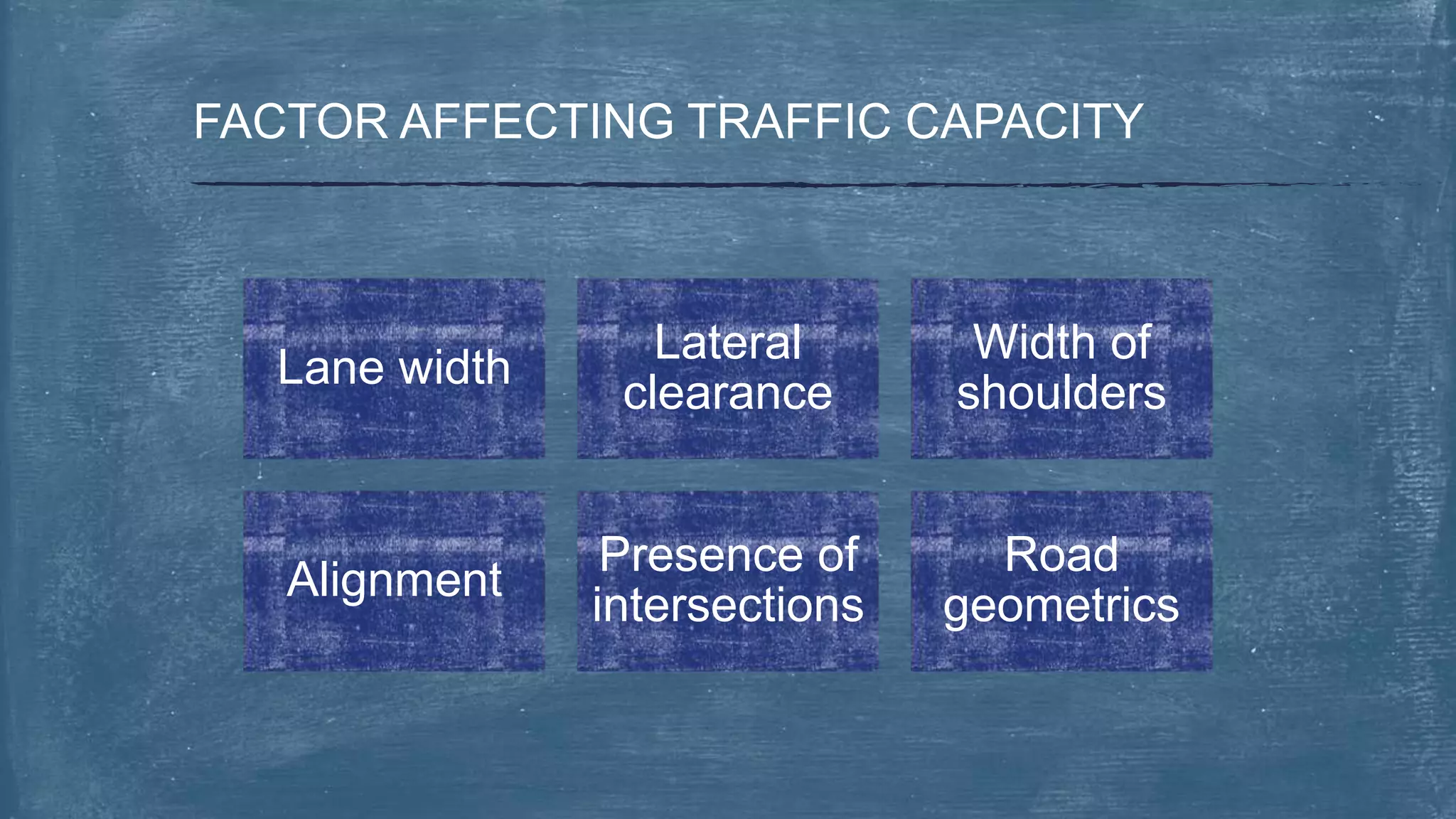 FACTOR AFFECTING TRAFFIC CAPACITY

Lane width

Lateral clearance

Width of shoulders

Alignment

Presence of intersections

Road geometrics